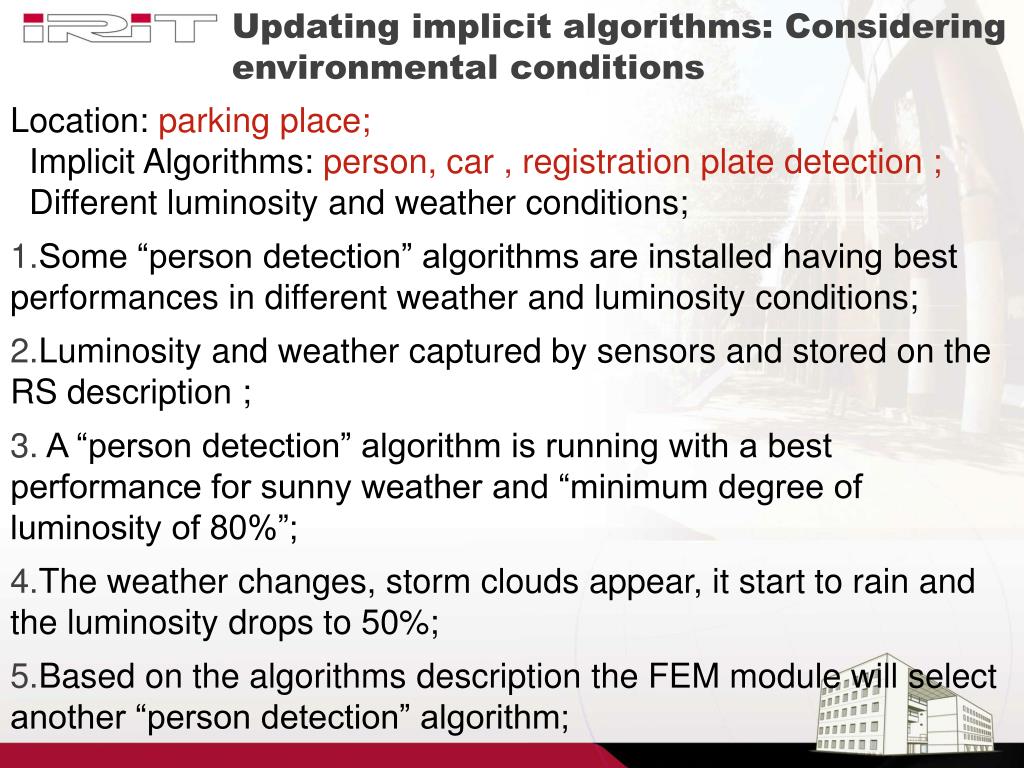 IRIT

Updating implicit algorithms: Considering environmental conditions

Location: parking place;
Implicit Algorithms: person, car , registration plate detection ;
Different luminosity and weather conditions;

1.Some “person detection” algorithms are installed having best performances in different weather and luminosity conditions;

2.Luminosity and weather captured by sensors and stored on the RS description ;

3. A “person detection” algorithm is running with a best performance for sunny weather and “minimum degree of luminosity of 80%”;

4.The weather changes, storm clouds appear, it start to rain and the luminosity drops to 50%;

5.Based on the algorithms description the FEM module will select another “person detection” algorithm;